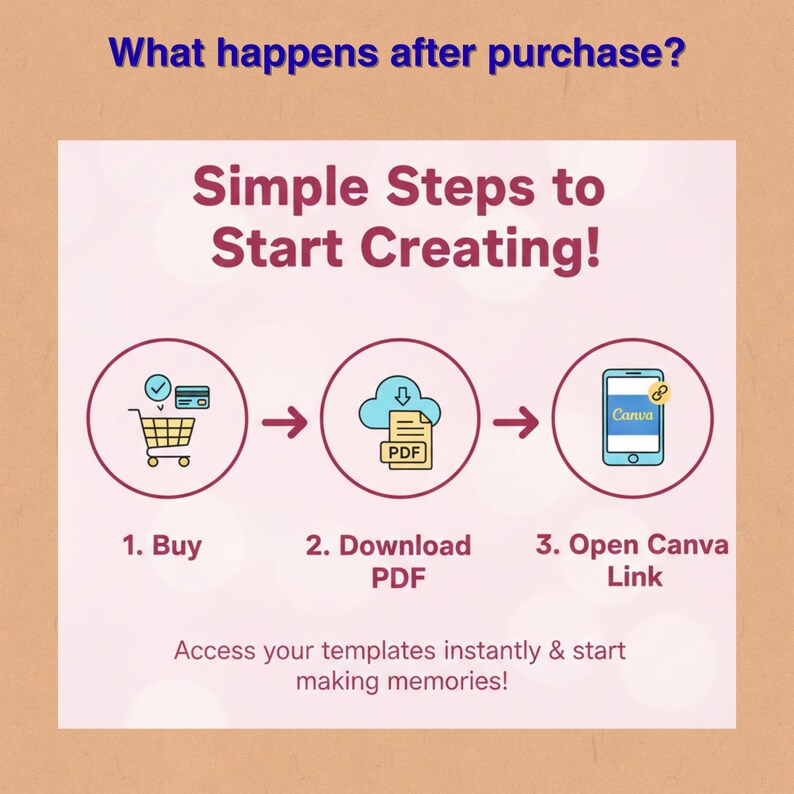 What happens after purchase?

Simple Steps to Start Creating!

PDF

Canva

1. Buy

2. Download PDF

3. Open Canva Link

Access your templates instantly & start making memories!